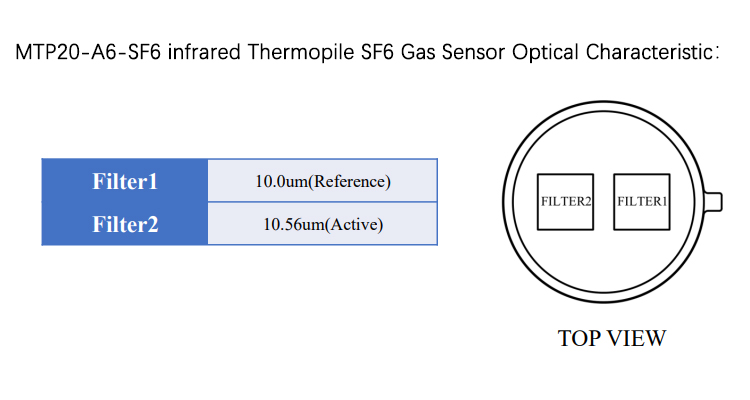 MTP20-A6-SF6 infrared Thermopile SF6 Gas Sensor Optical Characteristic:

| Filter1 | 10.0um(Reference) |
|---|---|
| Filter2 | 10.56um(Active) |

FILTER2 FILTER1

TOP VIEW